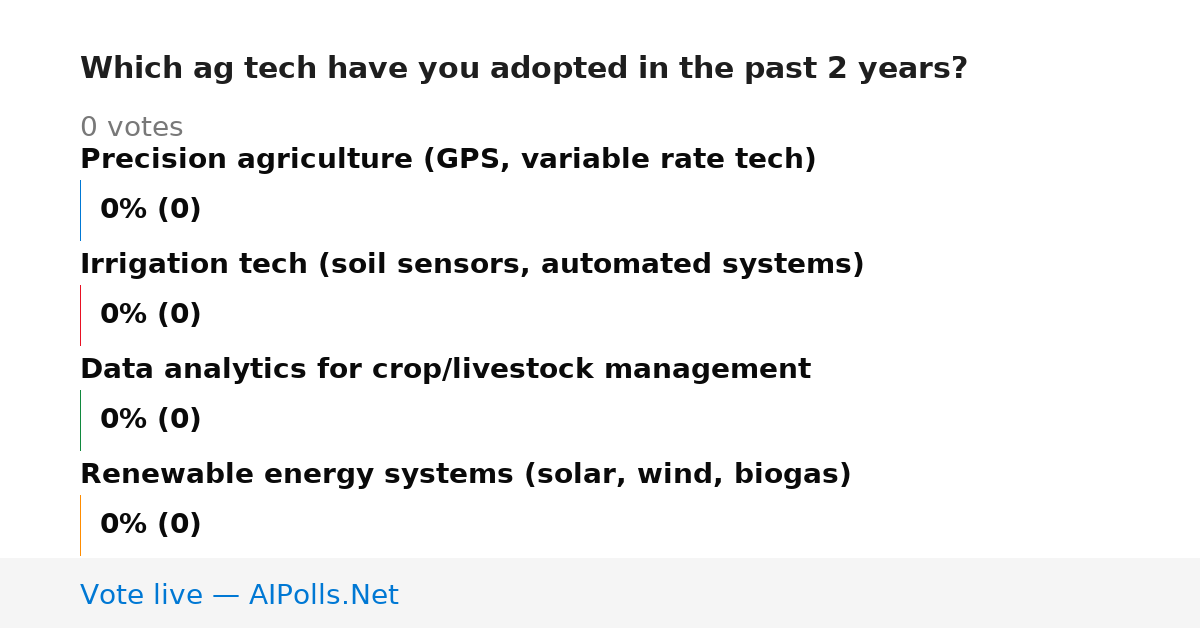 Which ag tech have you adopted in the past 2 years?

0 votes

Precision agriculture (GPS, variable rate tech)

0% (0)

Irrigation tech (soil sensors, automated systems)

0% (0)

Data analytics for crop/livestock management

0% (0)

Renewable energy systems (solar, wind, biogas)

0% (0)

Vote live — AIPolls.Net